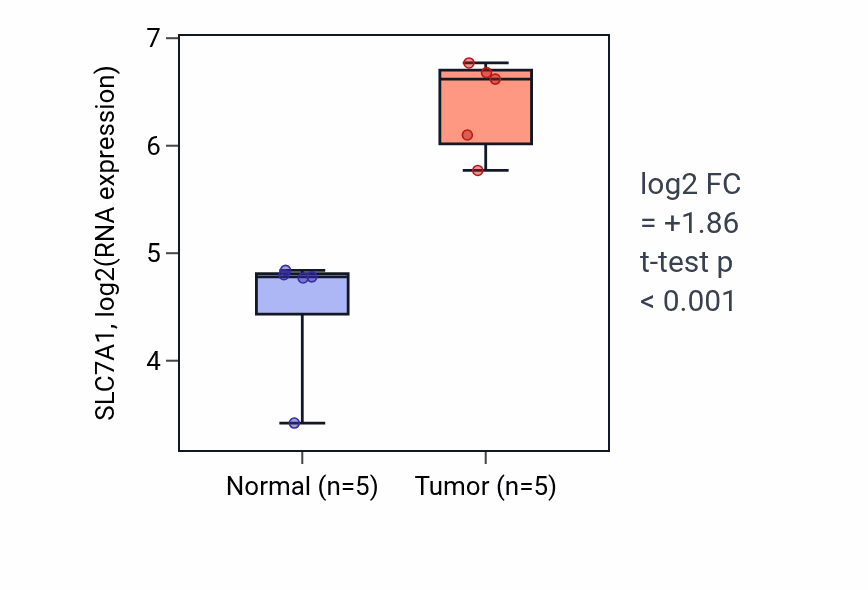 SLC7A1, log2(RNA expression)

7
6
5
4

Normal (n=5)
Tumor (n=5)

log2 FC
= +1.86
t-test p
< 0.001